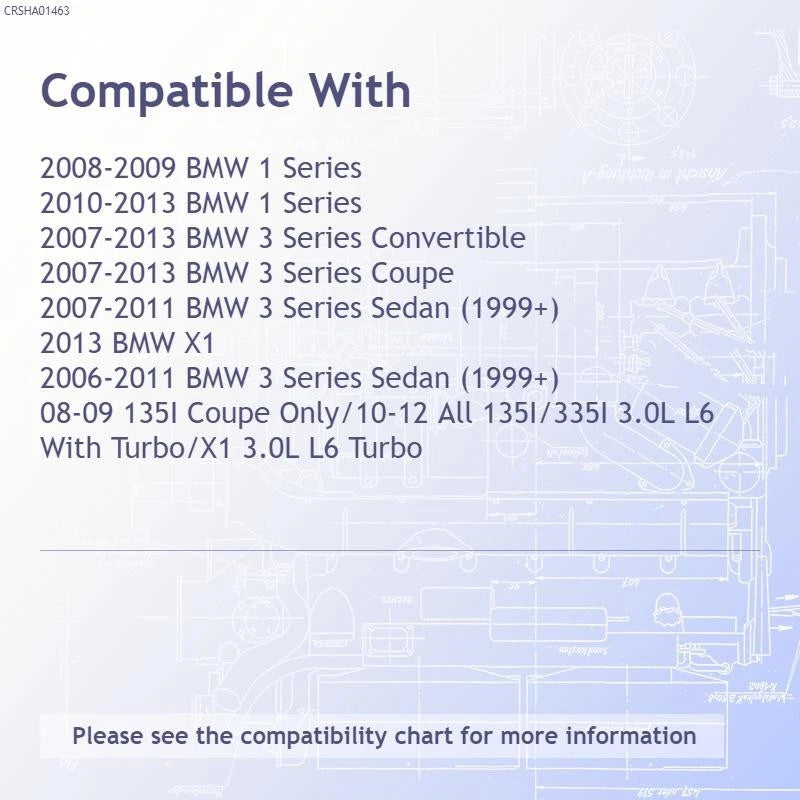 CRSHA01463

Compatible With

2008-2009 BMW 1 Series
2010-2013 BMW 1 Series
2007-2013 BMW 3 Series Convertible
2007-2013 BMW 3 Series Coupe
2007-2011 BMW 3 Series Sedan (1999+)
2013 BMW X1
2006-2011 BMW 3 Series Sedan (1999+)
08-09 135I Coupe Only/10-12 All 135I/335I 3.0L L6 With Turbo/X1 3.0L L6 Turbo

Please see the compatibility chart for more information